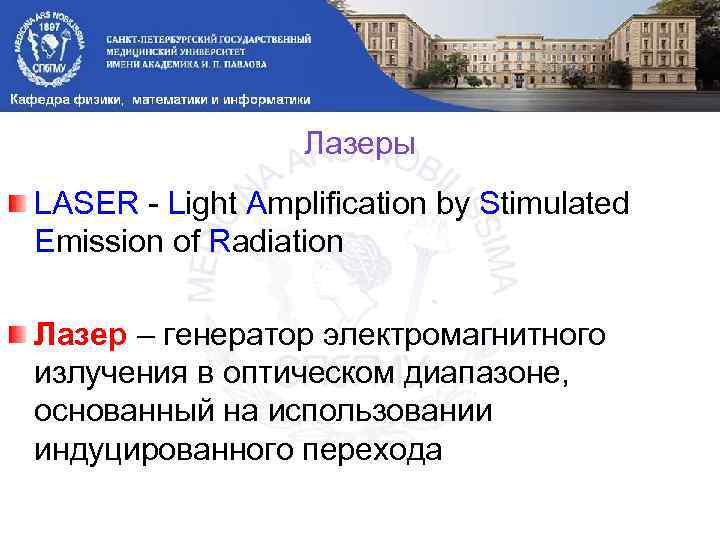 MEDICINA ARS NOBILISSIMA 1897 СПбГМУ

САНКТ-ПЕТЕРБУРГСКИЙ ГОСУДАРСТВЕННЫЙ МЕДИЦИНСКИЙ УНИВЕРСИТЕТ ИМЕНИ АКАДЕМИКА И. П. ПАВЛОВА

Кафедра физики, математики и информатики

Лазеры

LASER - Light Amplification by Stimulated Emission of Radiation

Лазер – генератор электромагнитного излучения в оптическом диапазоне, основанный на использовании индуцированного перехода